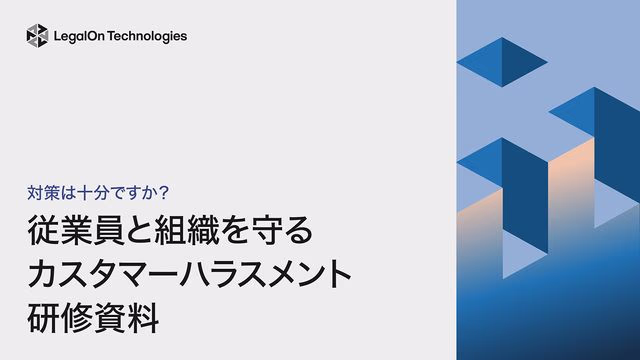 LegalOn Technologies

対策は十分ですか？

従業員と組織を守る
カスタマーハラスメント
研修資料